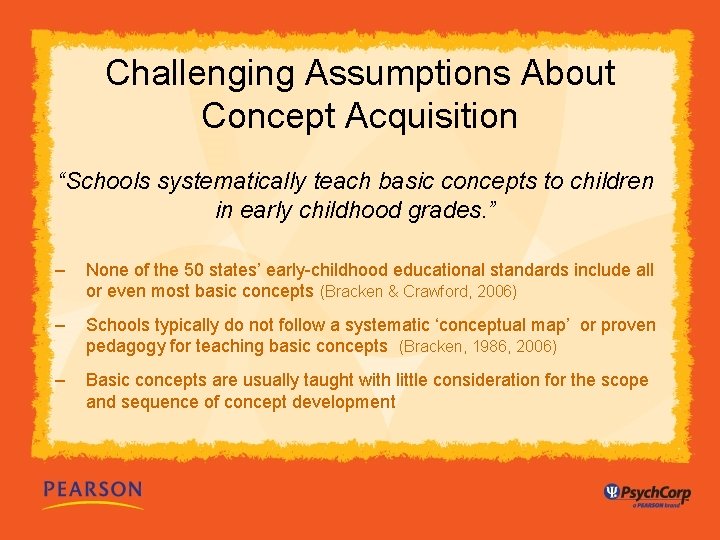 Challenging Assumptions About Concept Acquisition

“Schools systematically teach basic concepts to children in early childhood grades.”

– None of the 50 states’ early-childhood educational standards include all or even most basic concepts (Bracken & Crawford, 2006)

– Schools typically do not follow a systematic ‘conceptual map’ or proven pedagogy for teaching basic concepts (Bracken, 1986, 2006)

– Basic concepts are usually taught with little consideration for the scope and sequence of concept development

PEARSON

PsychCorp
a PEARSON brand